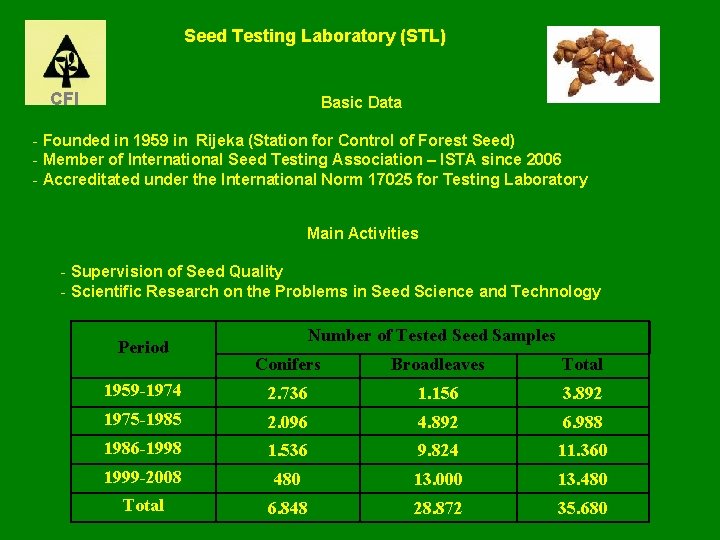 CFI

Seed Testing Laboratory (STL)

Basic Data

- Founded in 1959 in Rijeka (Station for Control of Forest Seed)
- Member of International Seed Testing Association – ISTA since 2006
- Accreditated under the International Norm 17025 for Testing Laboratory

Main Activities

- Supervision of Seed Quality
- Scientific Research on the Problems in Seed Science and Technology

| Period | Number of Tested Seed Samples | | |
|---|---|---|---|
| | Conifers | Broadleaves | Total |
| 1959-1974 | 2.736 | 1.156 | 3.892 |
| 1975-1985 | 2.096 | 4.892 | 6.988 |
| 1986-1998 | 1.536 | 9.824 | 11.360 |
| 1999-2008 | 480 | 13.000 | 13.480 |
| Total | 6.848 | 28.872 | 35.680 |